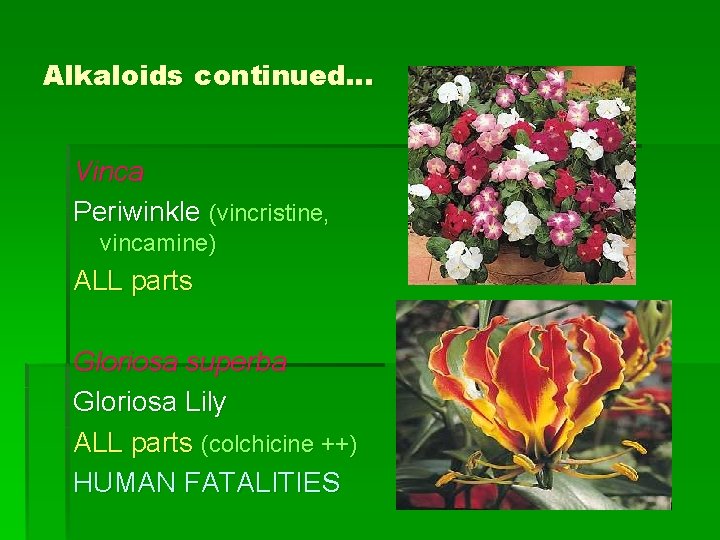 Alkaloids continued…

Vinca

Periwinkle (vincristine, vincamine)

ALL parts

Gloriosa superba

Gloriosa Lily

ALL parts (colchicine ++)

HUMAN FATALITIES